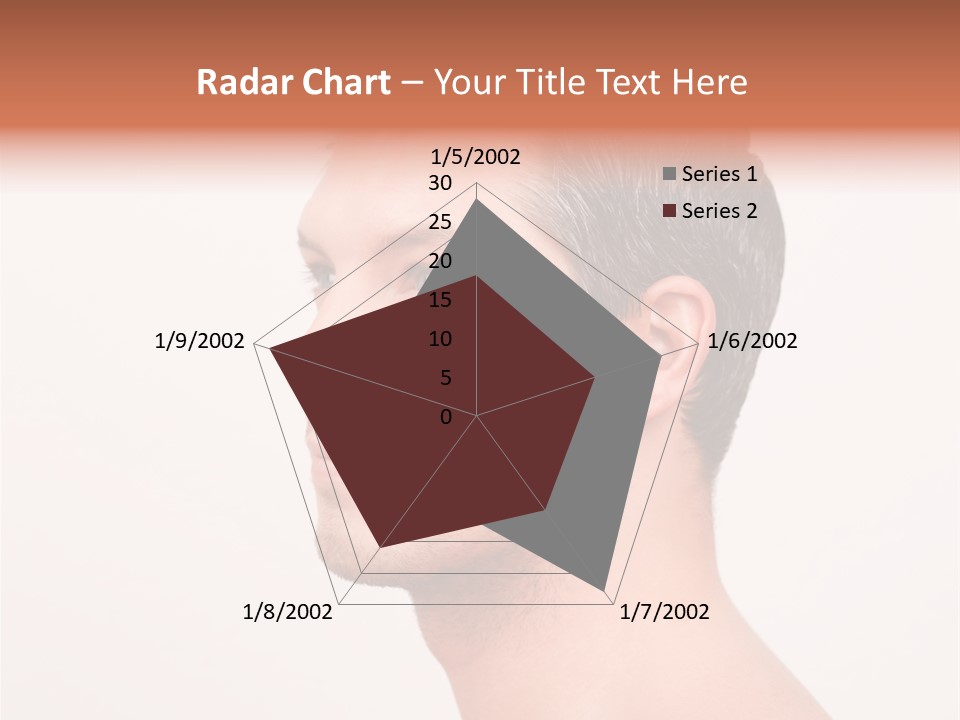 Radar Chart – Your Title Text Here

1/5/2002
30
25
20
15
10
5
0
1/6/2002
1/7/2002
1/8/2002
1/9/2002

Series 1
Series 2